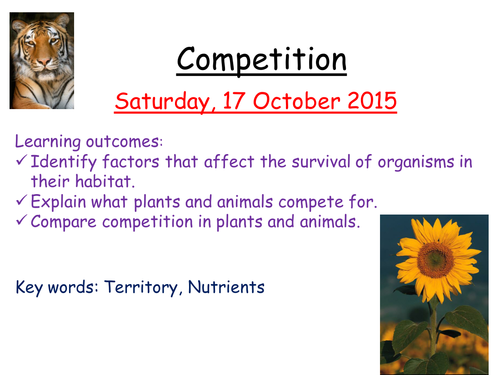 Competition

Saturday, 17 October 2015

Learning outcomes:
✓ Identify factors that affect the survival of organisms in their habitat.
✓ Explain what plants and animals compete for.
✓ Compare competition in plants and animals.

Key words: Territory, Nutrients